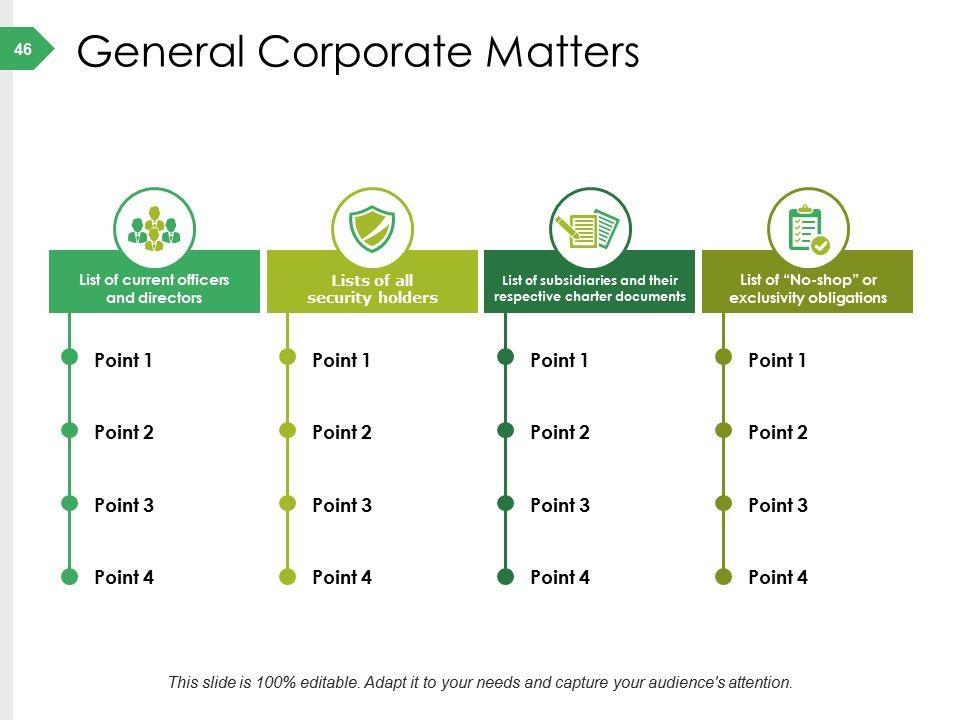 46

General Corporate Matters

List of current officers and directors

Point 1

Point 2

Point 3

Point 4

Lists of all security holders

Point 1

Point 2

Point 3

Point 4

List of subsidiaries and their respective charter documents

Point 1

Point 2

Point 3

Point 4

List of “No-shop” or exclusivity obligations

Point 1

Point 2

Point 3

Point 4

This slide is 100% editable. Adapt it to your needs and capture your audience's attention.